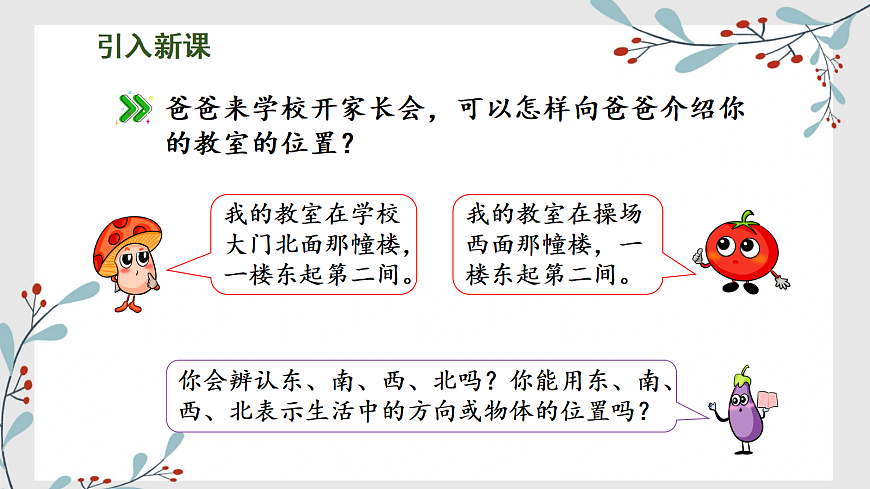 引入新课

爸爸来学校开家长会，可以怎样向爸爸介绍你的教室的位置？

我的教室在学校大门北面那幢楼，一楼东起第二间。

我的教室在操场西面那幢楼，一楼东起第二间。

你会辨认东、南、西、北吗？你能用东、南、西、北表示生活中的方向或物体的位置吗？